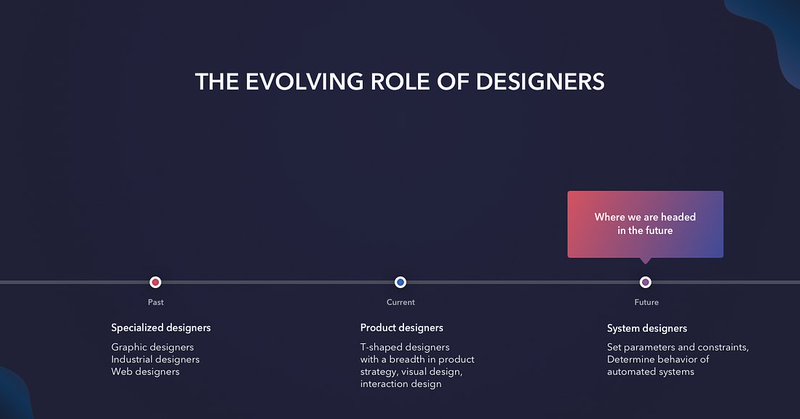 THE EVOLVING ROLE OF DESIGNERS

Where we are headed in the future

Past

Specialized designers

Graphic designers
Industrial designers
Web designers

Current

Product designers

T-shaped designers with a breadth in product strategy, visual design, interaction design

Future

System designers

Set parameters and constraints, Determine behavior of automated systems